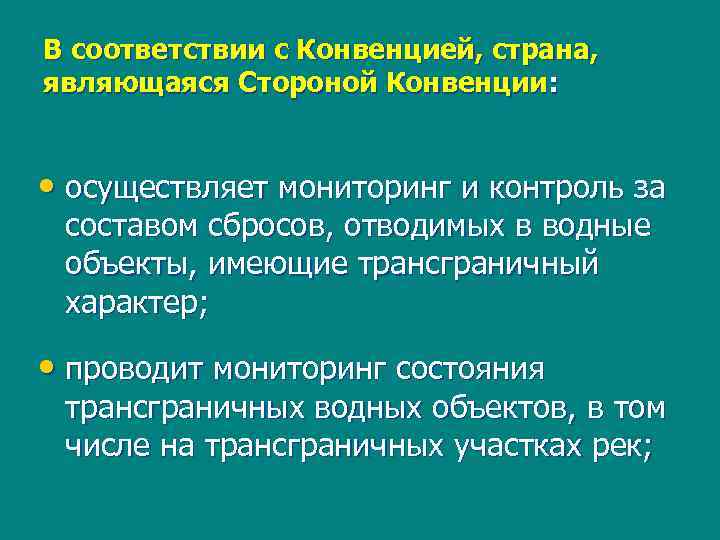 В соответствии с Конвенцией, страна, являющаяся Стороной Конвенции:

• осуществляет мониторинг и контроль за составом сбросов, отводимых в водные объекты, имеющие трансграничный характер;

• проводит мониторинг состояния трансграничных водных объектов, в том числе на трансграничных участках рек;